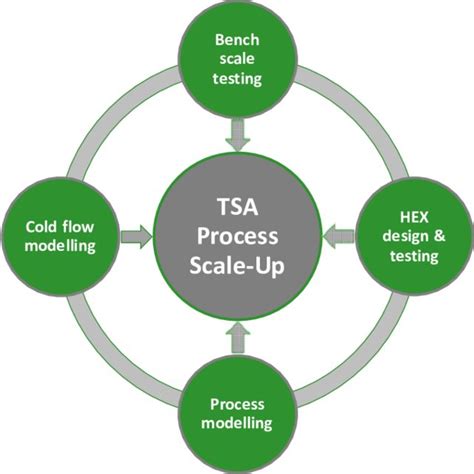 Bench scale testing

Cold flow modelling

TSA Process Scale-Up

HEX design & testing

Process modelling